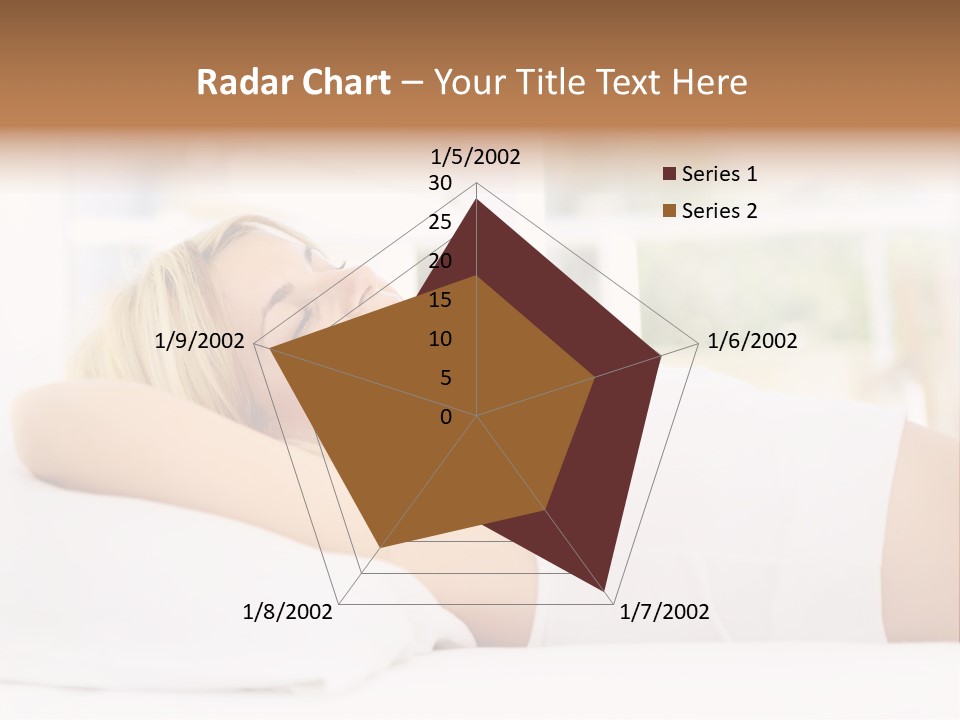 Radar Chart – Your Title Text Here

1/5/2002
30
25
20
15
10
5
0
1/6/2002
1/7/2002
1/8/2002
1/9/2002

Series 1
Series 2